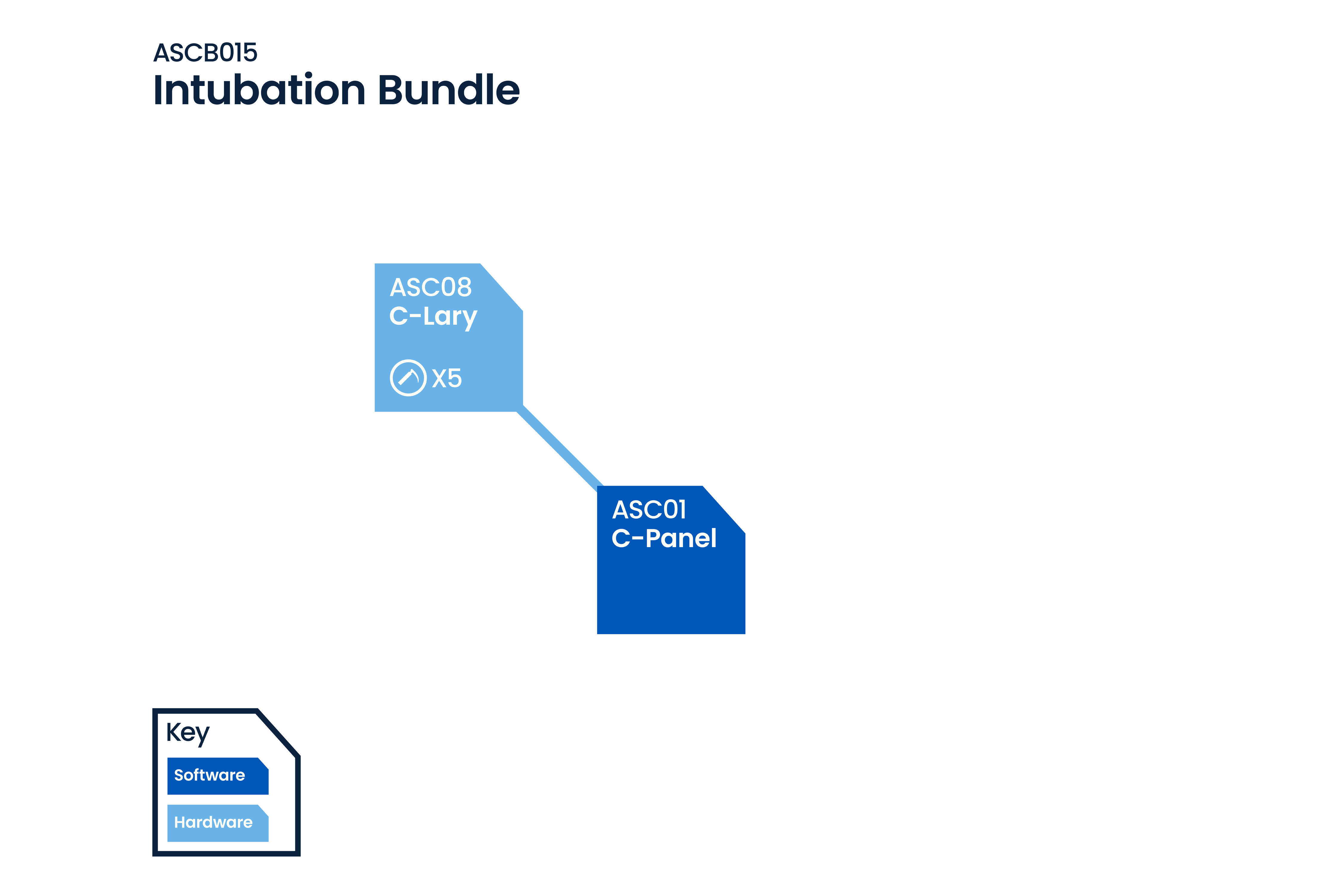 ASCB015
Intubation Bundle

ASC08
C-Lary

X5

ASC01
C-Panel

Key

Software

Hardware